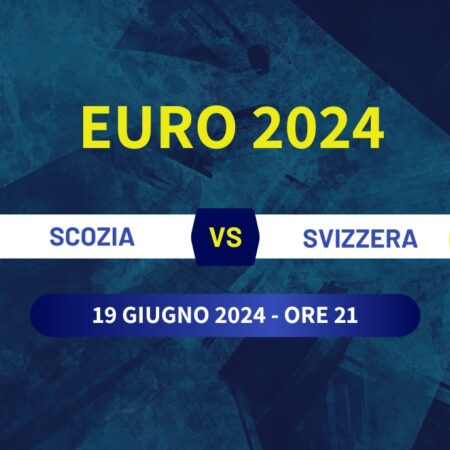 EURO 2024

SCOZIA VS SVIZZERA

19 GIUGNO 2024 - ORE 21